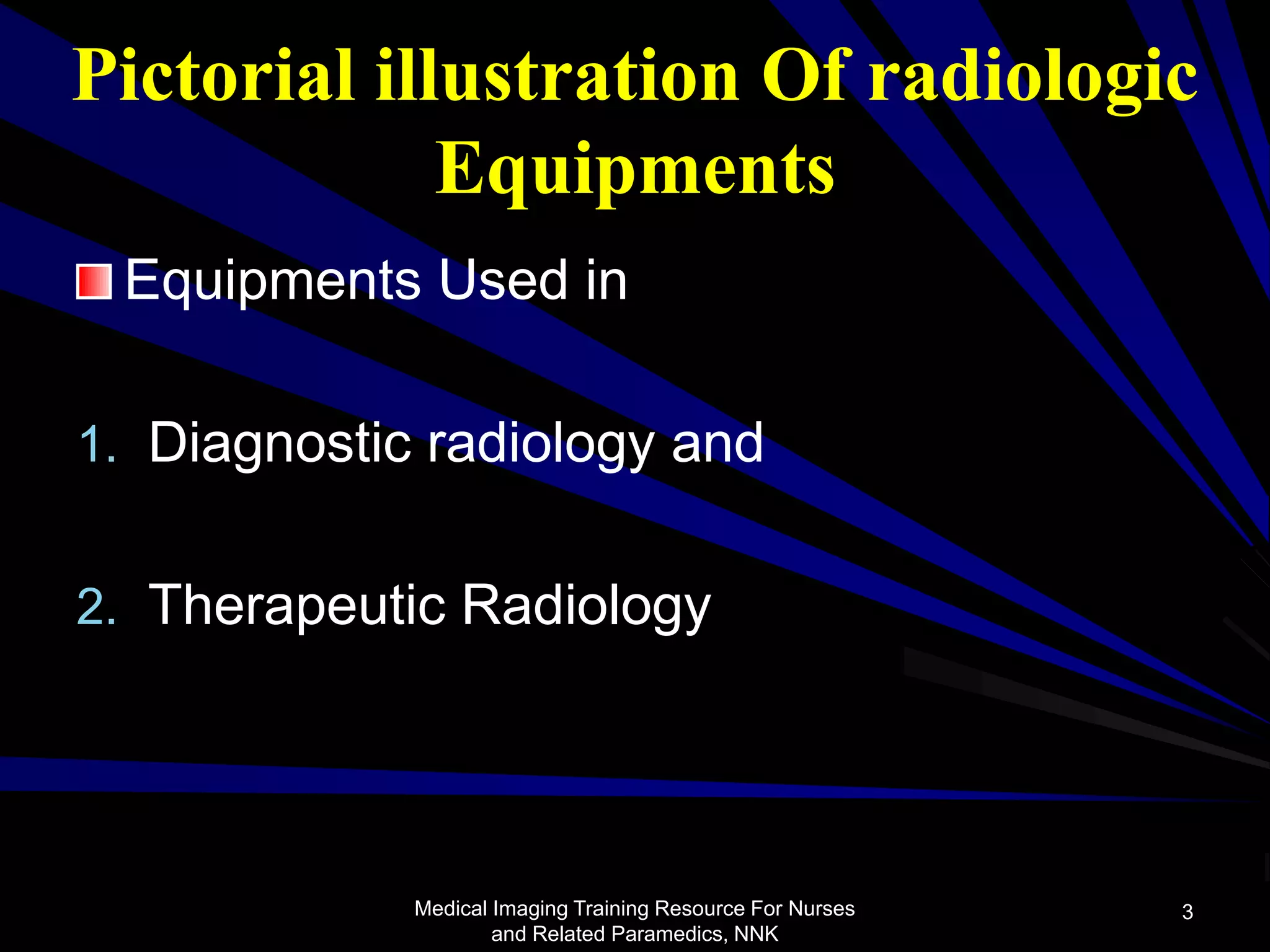 Pictorial illustration Of radiologic Equipments

Equipments Used in

1. Diagnostic radiology and

2. Therapeutic Radiology

Medical Imaging Training Resource For Nurses and Related Paramedics, NNK

3